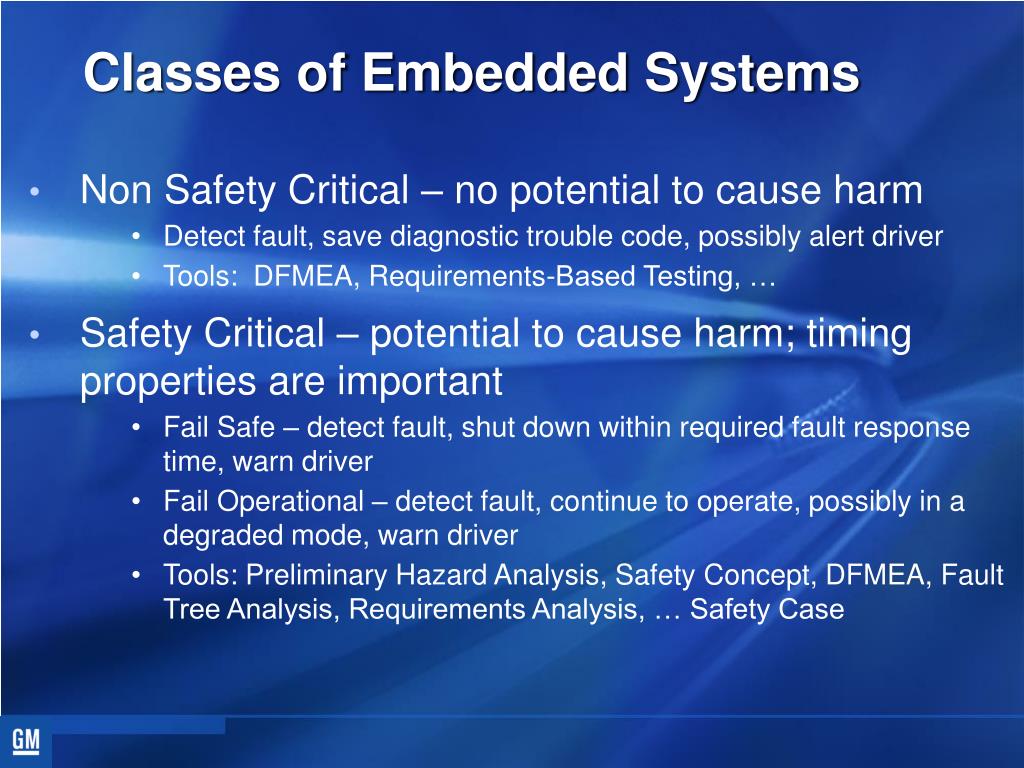 Classes of Embedded Systems

• Non Safety Critical – no potential to cause harm
  • Detect fault, save diagnostic trouble code, possibly alert driver
  • Tools: DFMEA, Requirements-Based Testing, …

• Safety Critical – potential to cause harm; timing properties are important
  • Fail Safe – detect fault, shut down within required fault response time, warn driver
  • Fail Operational – detect fault, continue to operate, possibly in a degraded mode, warn driver
  • Tools: Preliminary Hazard Analysis, Safety Concept, DFMEA, Fault Tree Analysis, Requirements Analysis, … Safety Case

GM